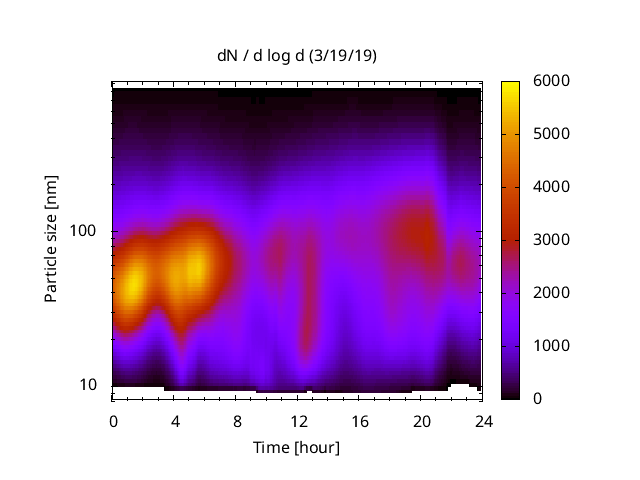 dN / d log d (3/19/19)

Particle size [nm]

100

10

0 4 8 12 16 20 24

Time [hour]

6000
5000
4000
3000
2000
1000
0